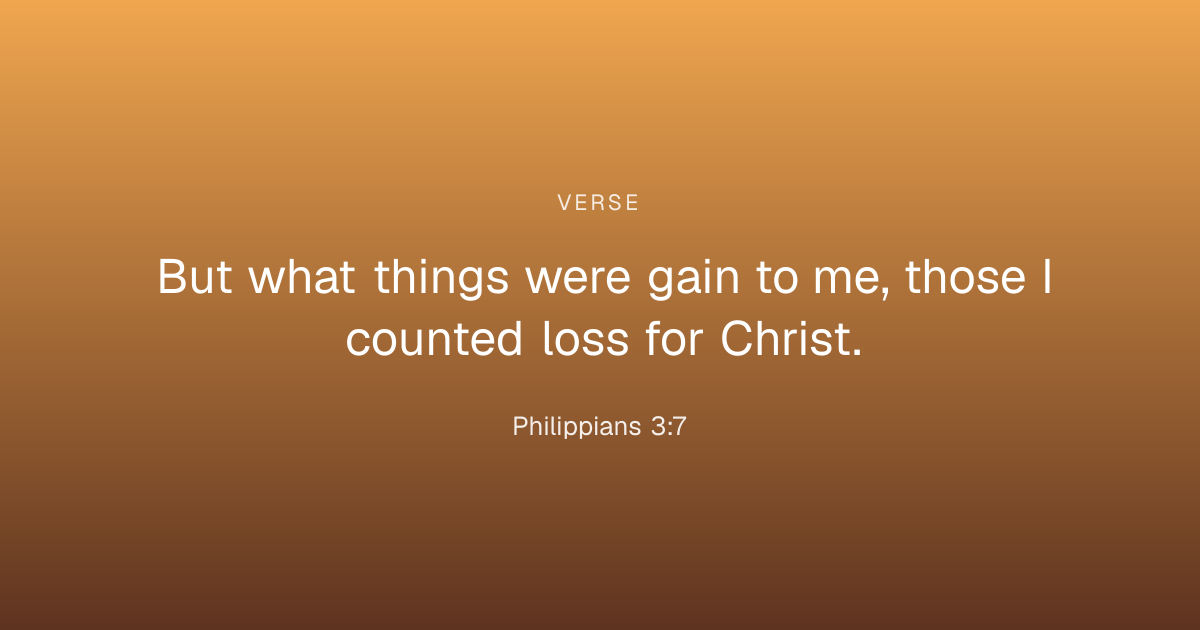 VERSE

But what things were gain to me, those I counted loss for Christ.

Philippians 3:7